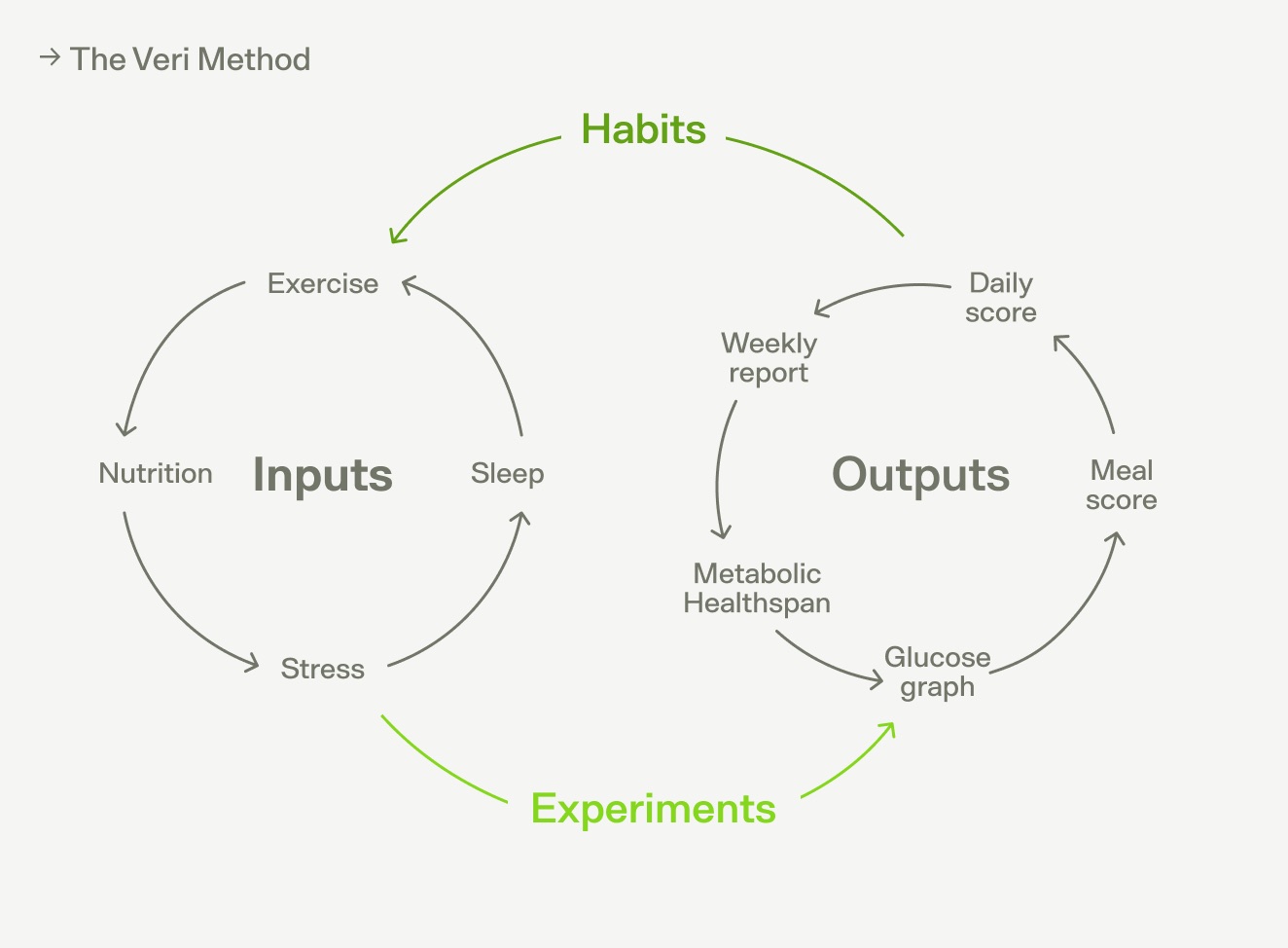 → The Veri Method

Habits

Exercise

Nutrition

Inputs

Sleep

Stress

Daily score

Weekly report

Outputs

Meal score

Metabolic Healthspan

Glucose graph

Experiments